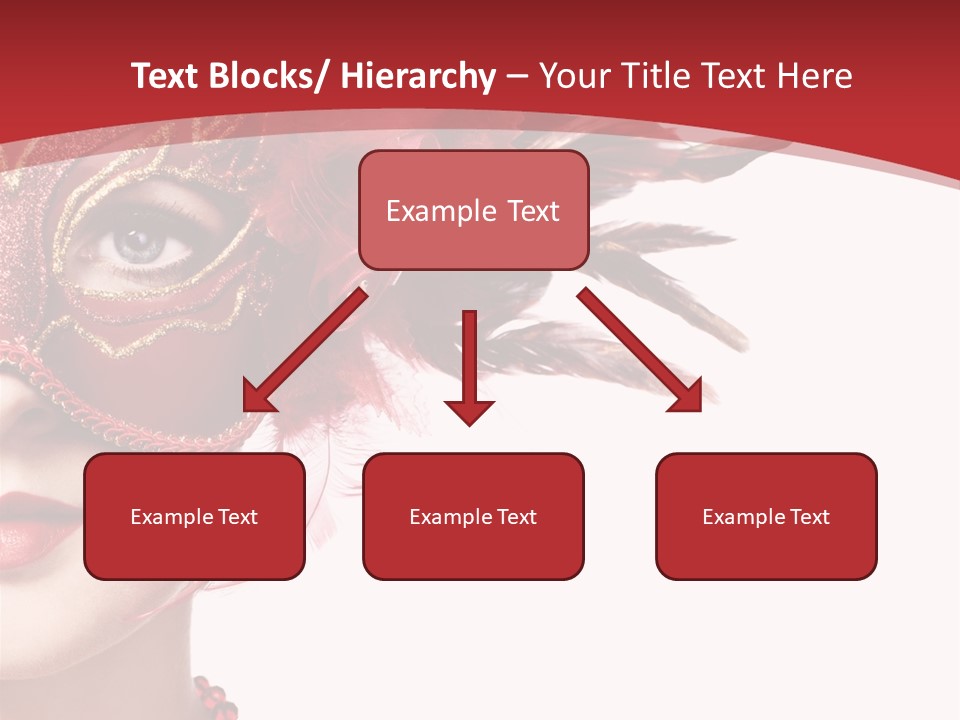 Text Blocks/ Hierarchy – Your Title Text Here

Example Text

Example Text

Example Text

Example Text